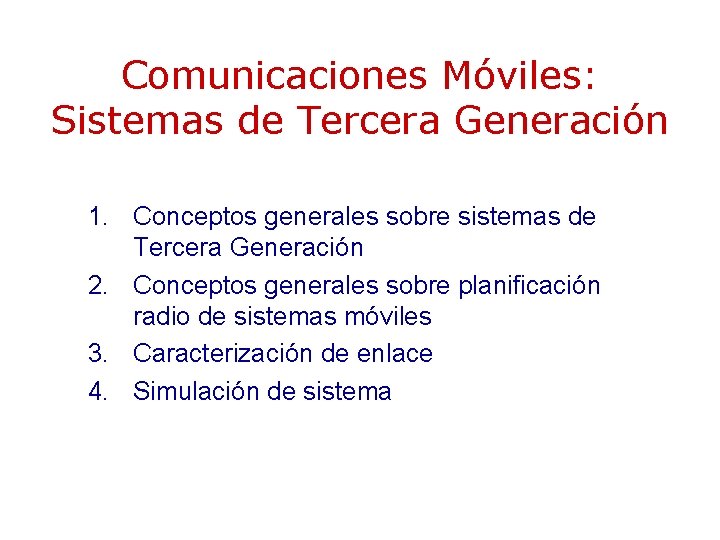 Comunicaciones Móviles: Sistemas de Tercera Generación

1. Conceptos generales sobre sistemas de Tercera Generación
2. Conceptos generales sobre planificación radio de sistemas móviles
3. Caracterización de enlace
4. Simulación de sistema